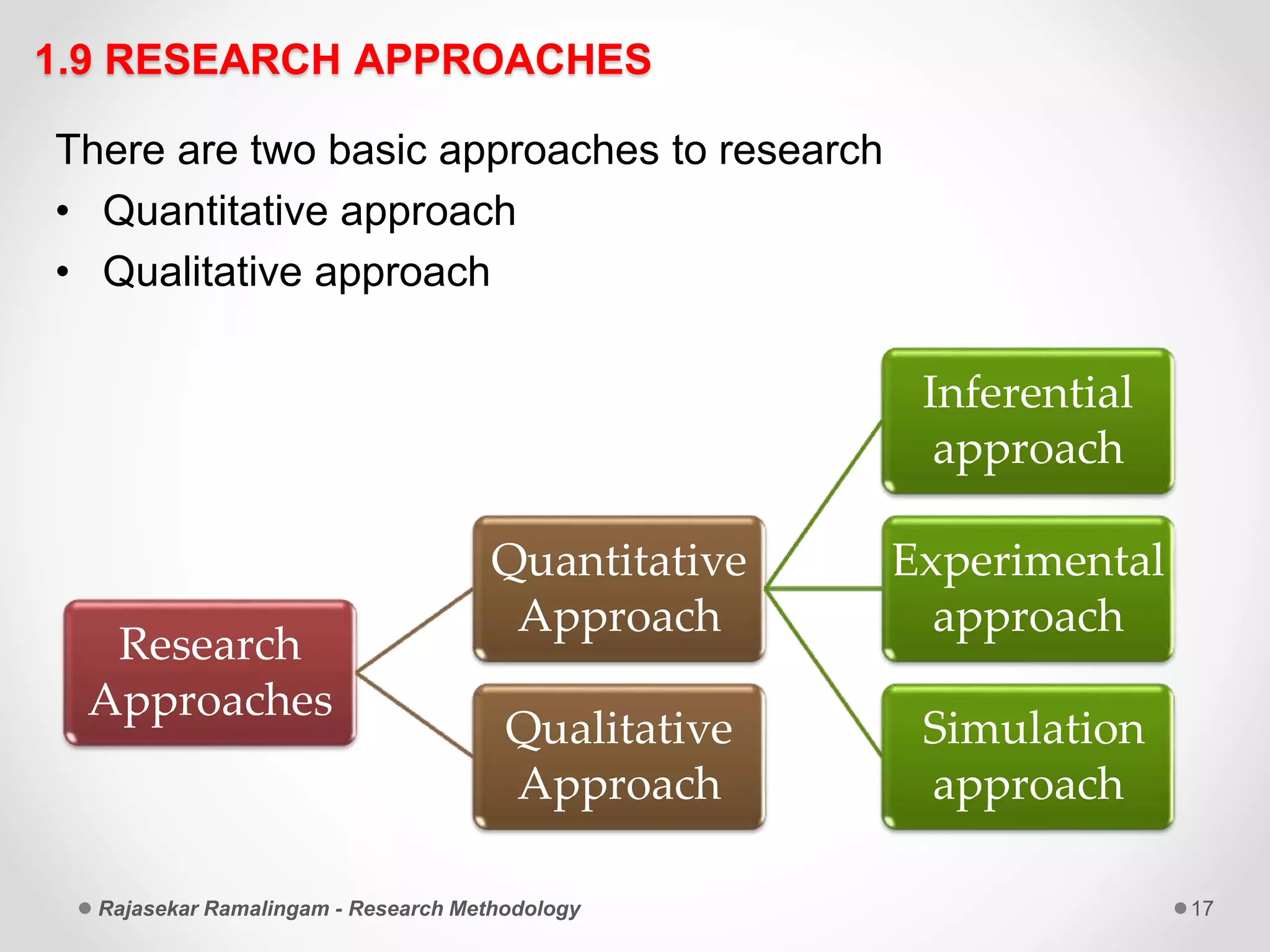 1.9 RESEARCH APPROACHES

There are two basic approaches to research

• Quantitative approach
• Qualitative approach

Research Approaches

Quantitative Approach

Qualitative Approach

Inferential approach

Experimental approach

Simulation approach

Rajasekar Ramalingam - Research Methodology

17